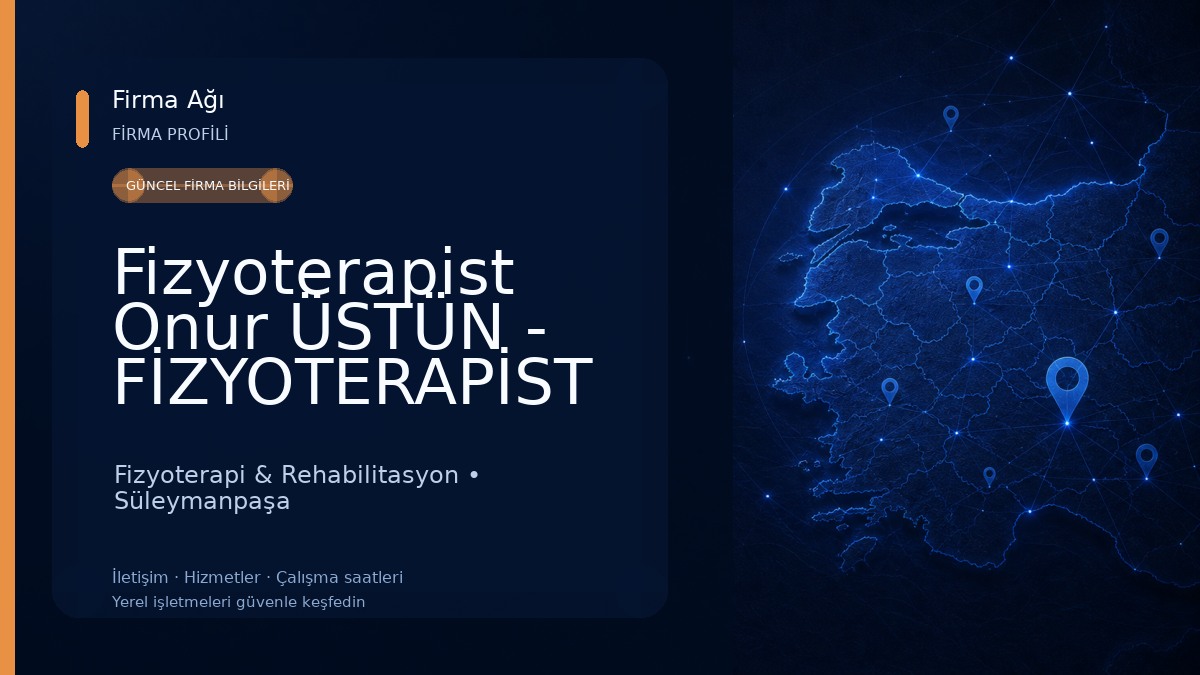 Firma Ağı
FİRMA PROFİLİ

GÜNCEL FİRMA BİLGİLERİ

Fizyoterapist Onur ÜSTÜN - FİZYOTERAPİST

Fizyoterapi & Rehabilitasyon • Süleymanpaşa

İletişim · Hizmetler · Çalışma saatleri
Yerel işletmeleri güvenle keşfedin